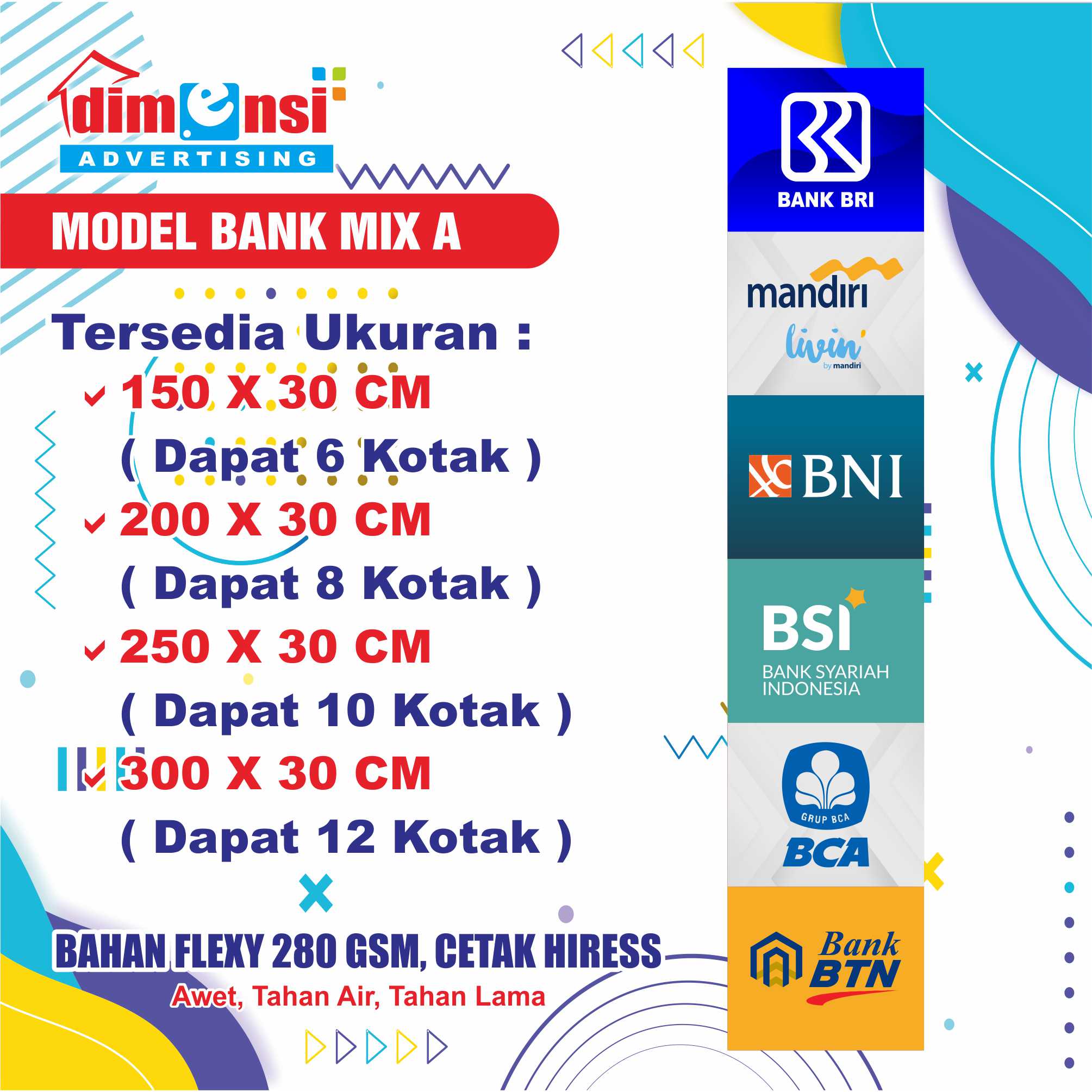 dimensi
ADVERTISING

MODEL BANK MIX A

Tersedia Ukuran :
150 X 30 CM
( Dapat 6 Kotak )
200 X 30 CM
( Dapat 8 Kotak )
250 X 30 CM
( Dapat 10 Kotak )
300 X 30 CM
( Dapat 12 Kotak )

BAHAN FLEXY 280 GSM, CETAK HIRESS
Awet, Tahan Air, Tahan Lama

BANK BRI

mandiri
livin'
by mandiri

BNI

BSI
BANK SYARIAH INDONESIA

GRUP BCA
BCA

Bank BTN